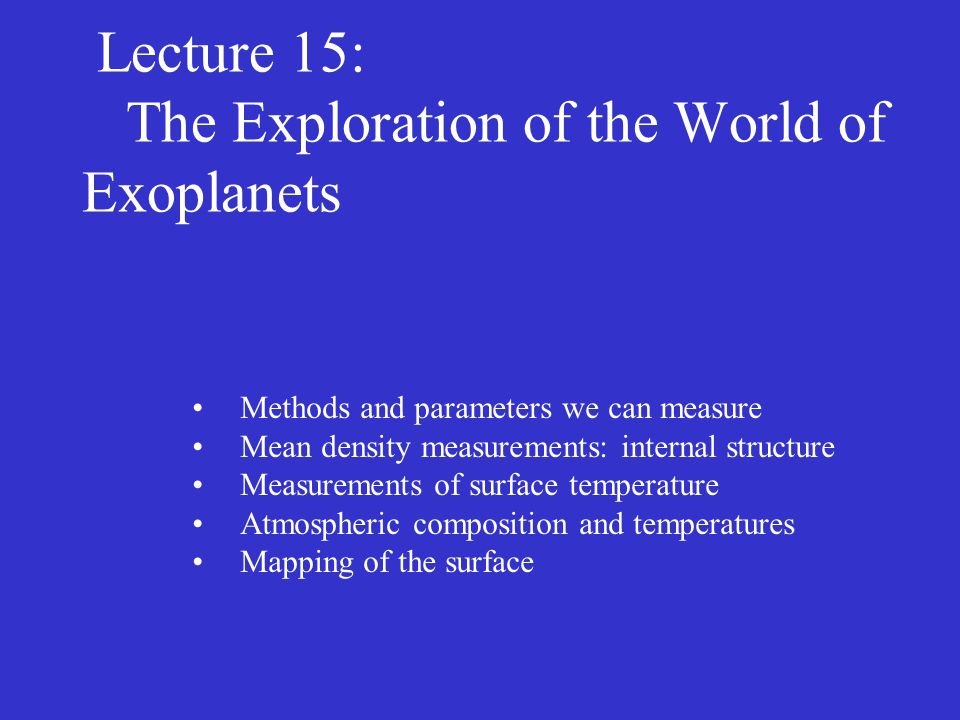 Lecture 15:
The Exploration of the World of Exoplanets

• Methods and parameters we can measure
• Mean density measurements: internal structure
• Measurements of surface temperature
• Atmospheric composition and temperatures
• Mapping of the surface